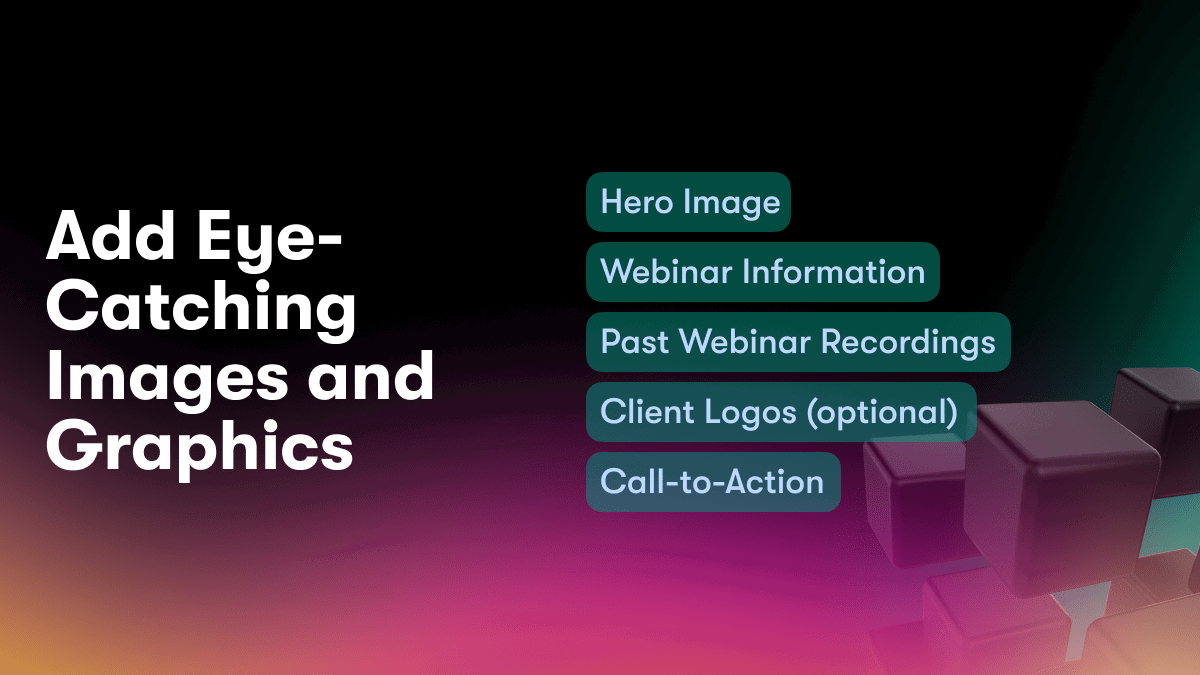 Add Eye-Catching Images and Graphics

Hero Image

Webinar Information

Past Webinar Recordings

Client Logos (optional)

Call-to-Action